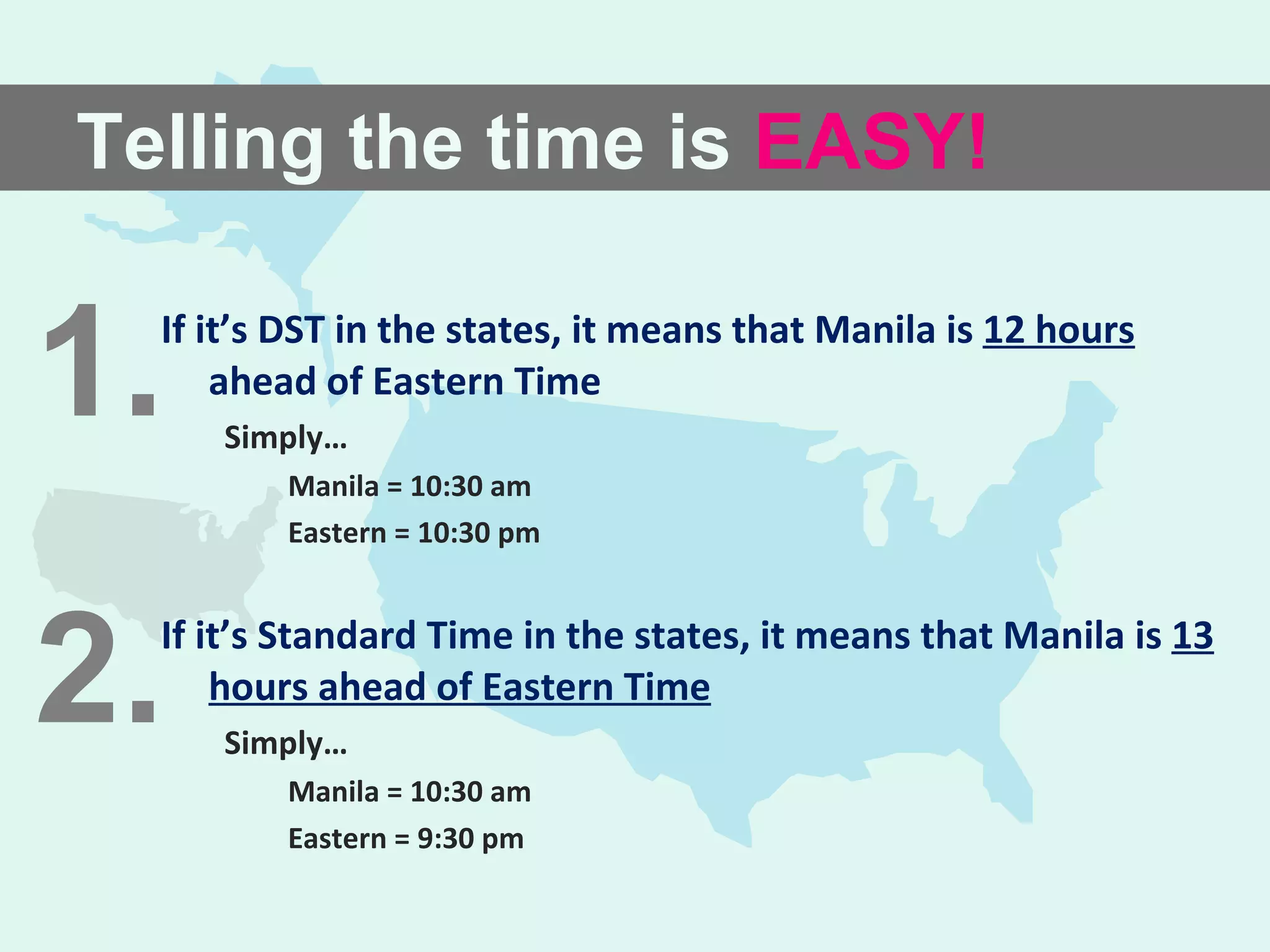 Telling the time is EASY!

1. If it’s DST in the states, it means that Manila is 12 hours ahead of Eastern Time

Simply…

Manila = 10:30 am

Eastern = 10:30 pm

2. If it’s Standard Time in the states, it means that Manila is 13 hours ahead of Eastern Time

Simply…

Manila = 10:30 am

Eastern = 9:30 pm